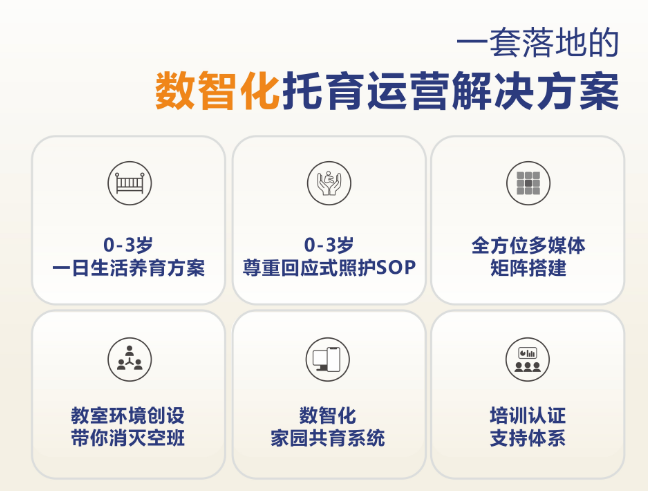 一套落地的
数智化托育运营解决方案

0-3岁
一日生活养育方案

0-3岁
尊重回应式照护SOP

全方位多媒体
矩阵搭建

教室环境创设
带你消灭空班

数智化
家园共育系统

培训认证
支持体系